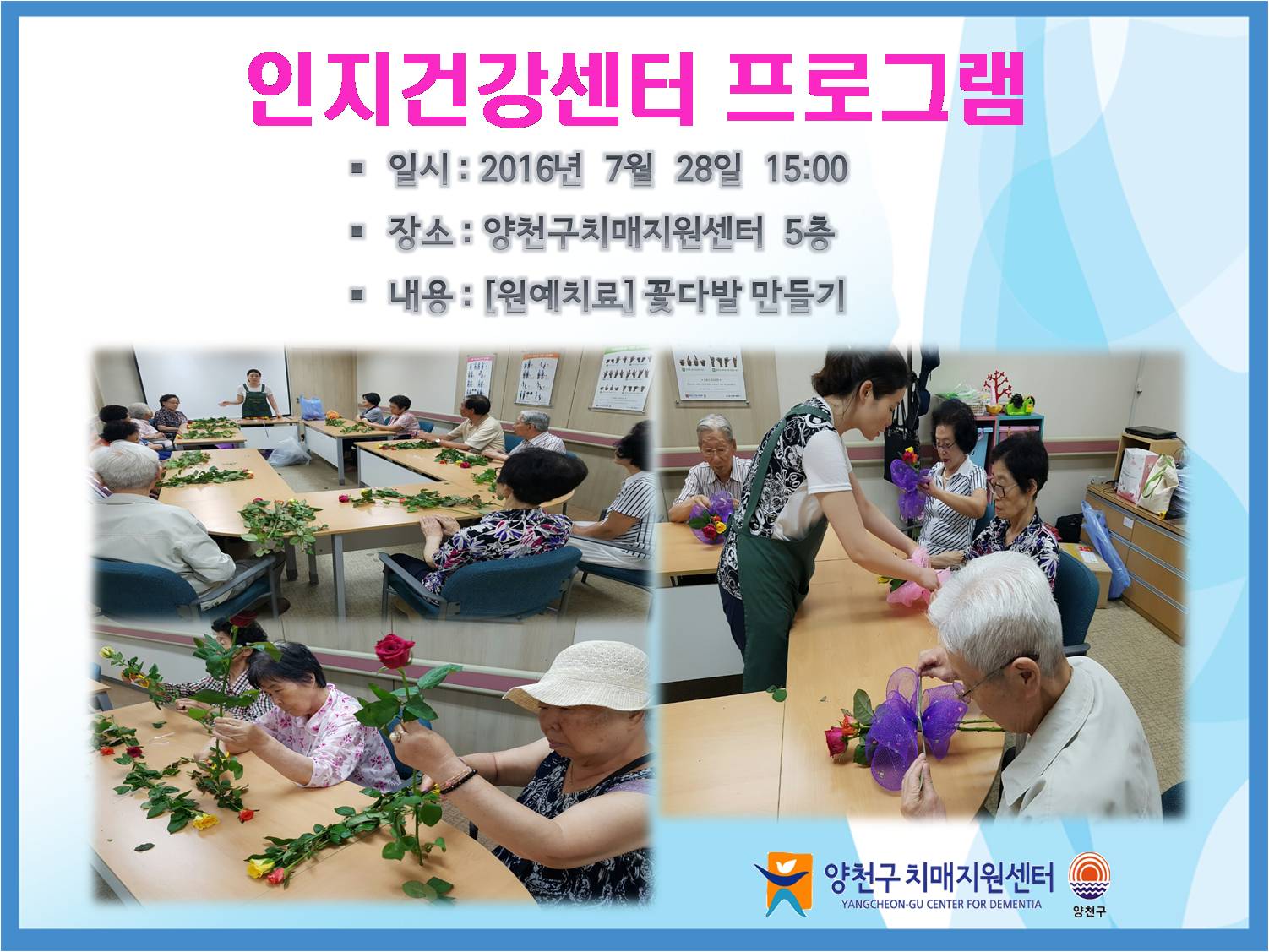 인지건강센터 프로그램

▪ 일시 : 2016년 7월 28일 15:00

▪ 장소 : 양천구치매지원센터 5층

▪ 내용 : [원예치료] 꽃다발 만들기

양천구 치매지원센터
YANGCHEON-GU CENTER FOR DEMENTIA

양천구